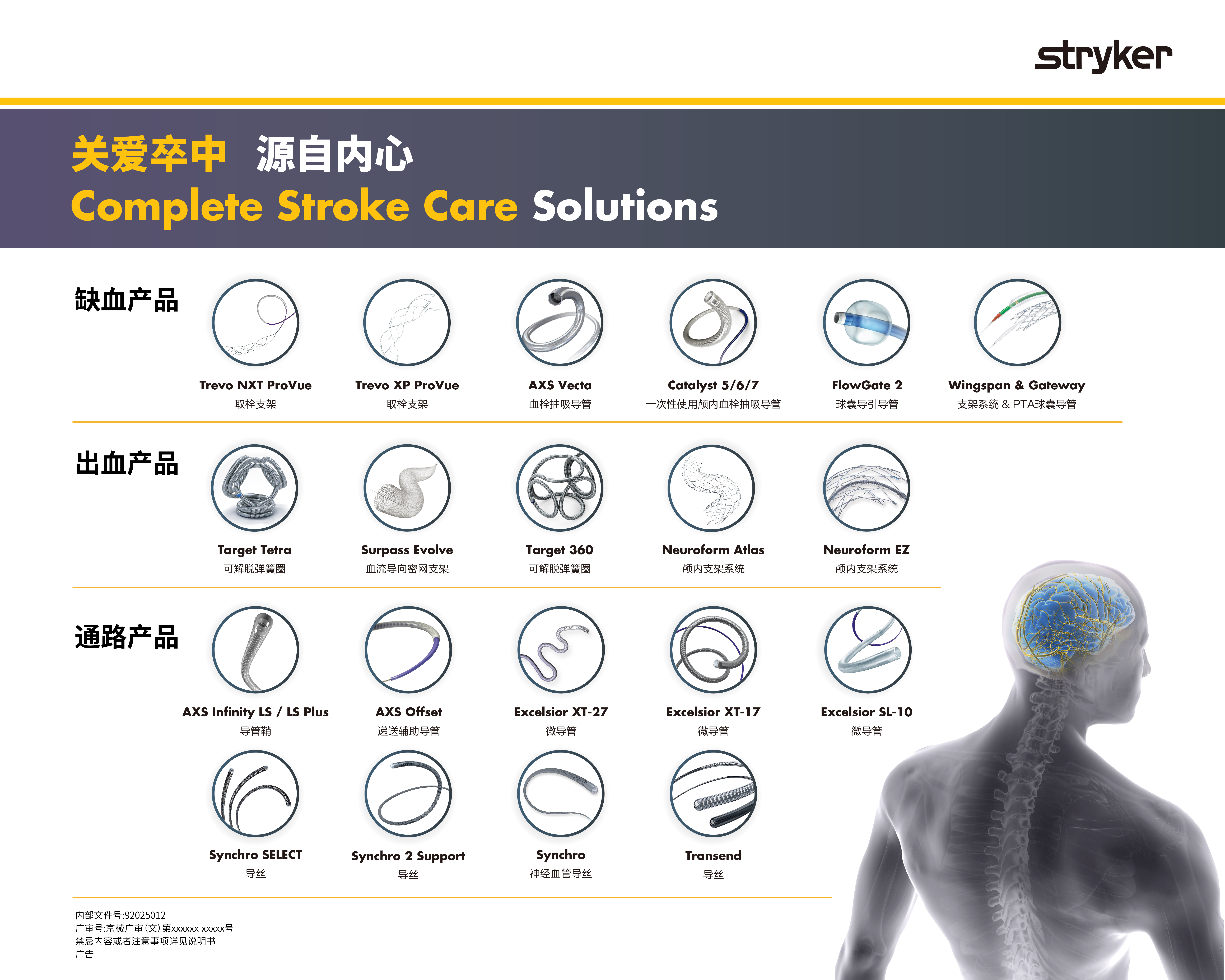 stryker

关爱卒中 源自内心
Complete Stroke Care Solutions

缺血产品

Trevo NXT ProVue
取栓支架

Trevo XP ProVue
取栓支架

AXS Vecta
血栓抽吸导管

Catalyst 5/6/7
一次性使用颅内血栓抽吸导管

FlowGate 2
球囊导引导管

Wingspan & Gateway
支架系统 & PTA球囊导管

出血产品

Target Tetra
可解脱弹簧圈

Surpass Evolve
血流导向密网支架

Target 360
可解脱弹簧圈

Neuroform Atlas
颅内支架系统

Neuroform EZ
颅内支架系统

通路产品

AXS Infinity LS / LS Plus
导管鞘

AXS Offset
递送辅助导管

Excelsior XT-27
微导管

Excelsior XT-17
微导管

Excelsior SL-10
微导管

Synchro SELECT
导丝

Synchro 2 Support
导丝

Synchro
神经血管导丝

Transend
导丝

内部文件号:92025012
广审号:京械广审(文)第xxxxxx-xxxxx号
禁忌内容或者注意事项详见说明书
广告